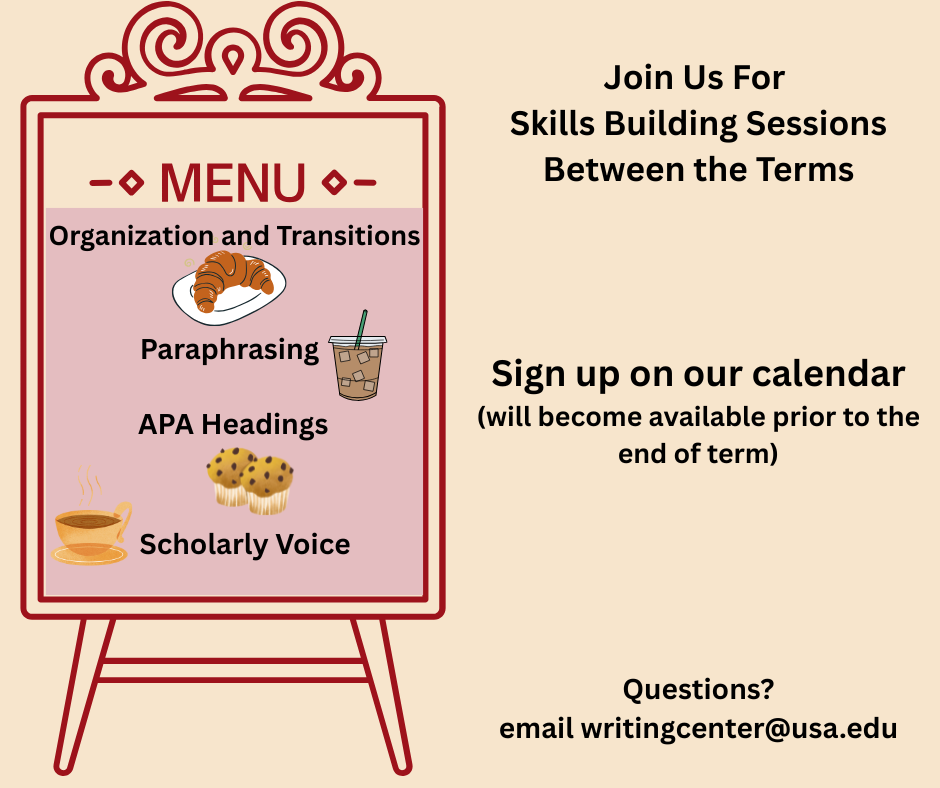 MENU

Organization and Transitions

Paraphrasing

APA Headings

Scholarly Voice

Join Us For
Skills Building Sessions
Between the Terms

Sign up on our calendar
(will become available prior to the end of term)

Questions?
email writingcenter@usa.edu